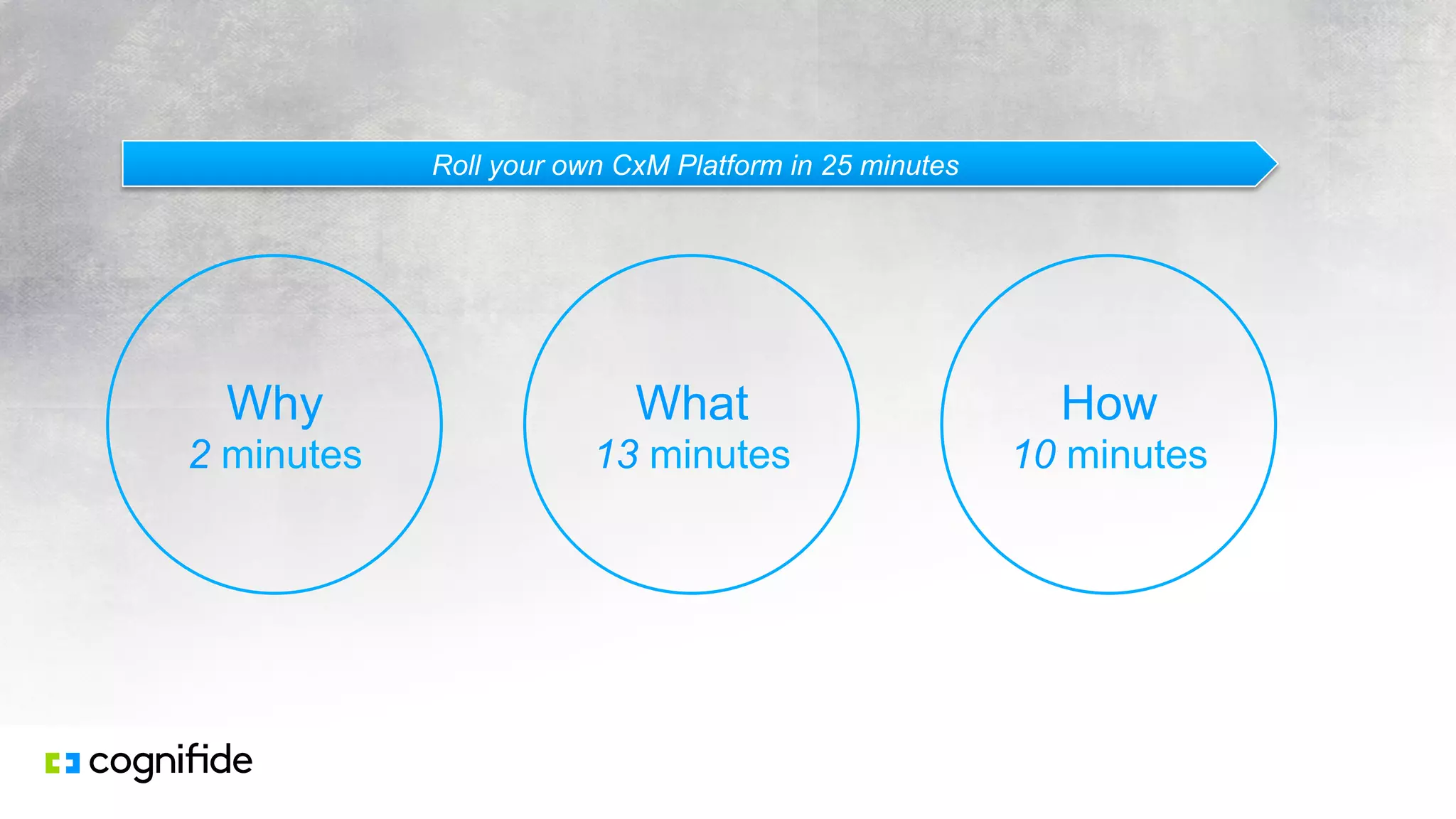 Roll your own CxM Platform in 25 minutes

Why
2 minutes

What
13 minutes

How
10 minutes

cognifide